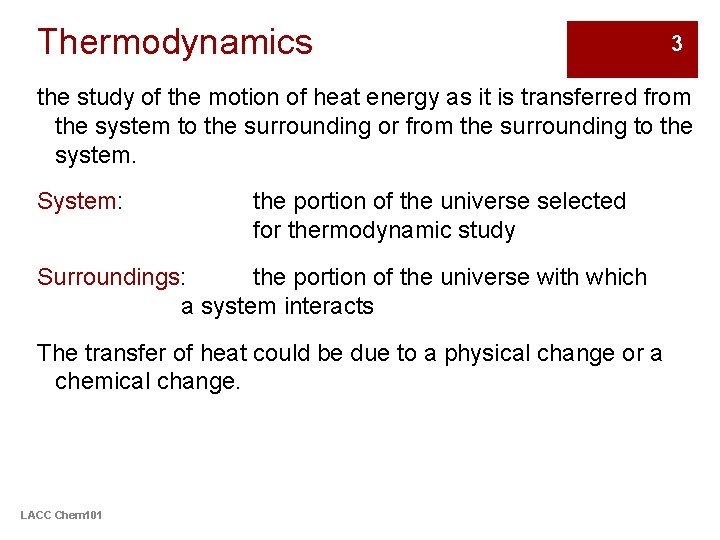 Thermodynamics

3

the study of the motion of heat energy as it is transferred from the system to the surrounding or from the surrounding to the system.

System: the portion of the universe selected for thermodynamic study

Surroundings: the portion of the universe with which a system interacts

The transfer of heat could be due to a physical change or a chemical change.

LACC Chem101